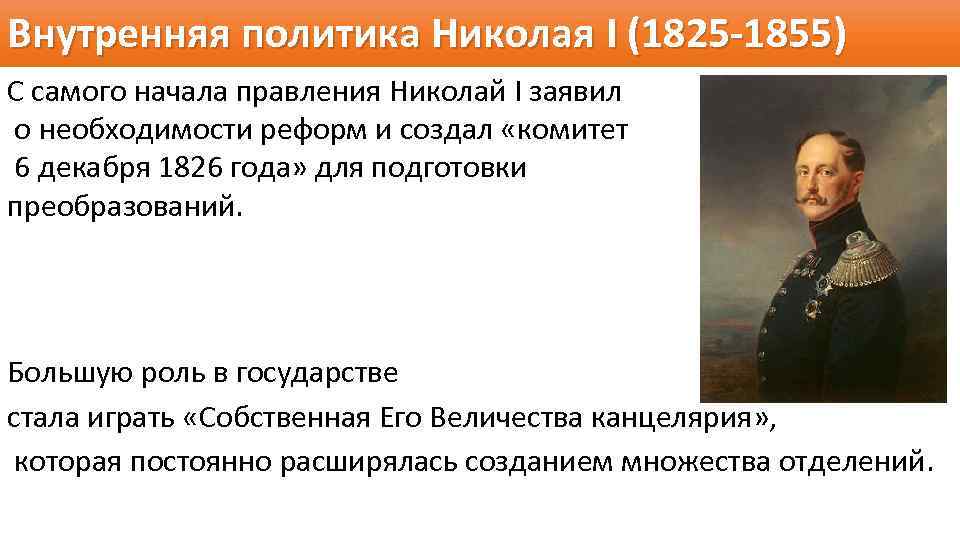 Внутренняя политика Николая I (1825-1855)

С самого начала правления Николай I заявил о необходимости реформ и создал «комитет 6 декабря 1826 года» для подготовки преобразований.

Большую роль в государстве стала играть «Собственная Его Величества канцелярия», которая постоянно расширялась созданием множества отделений.